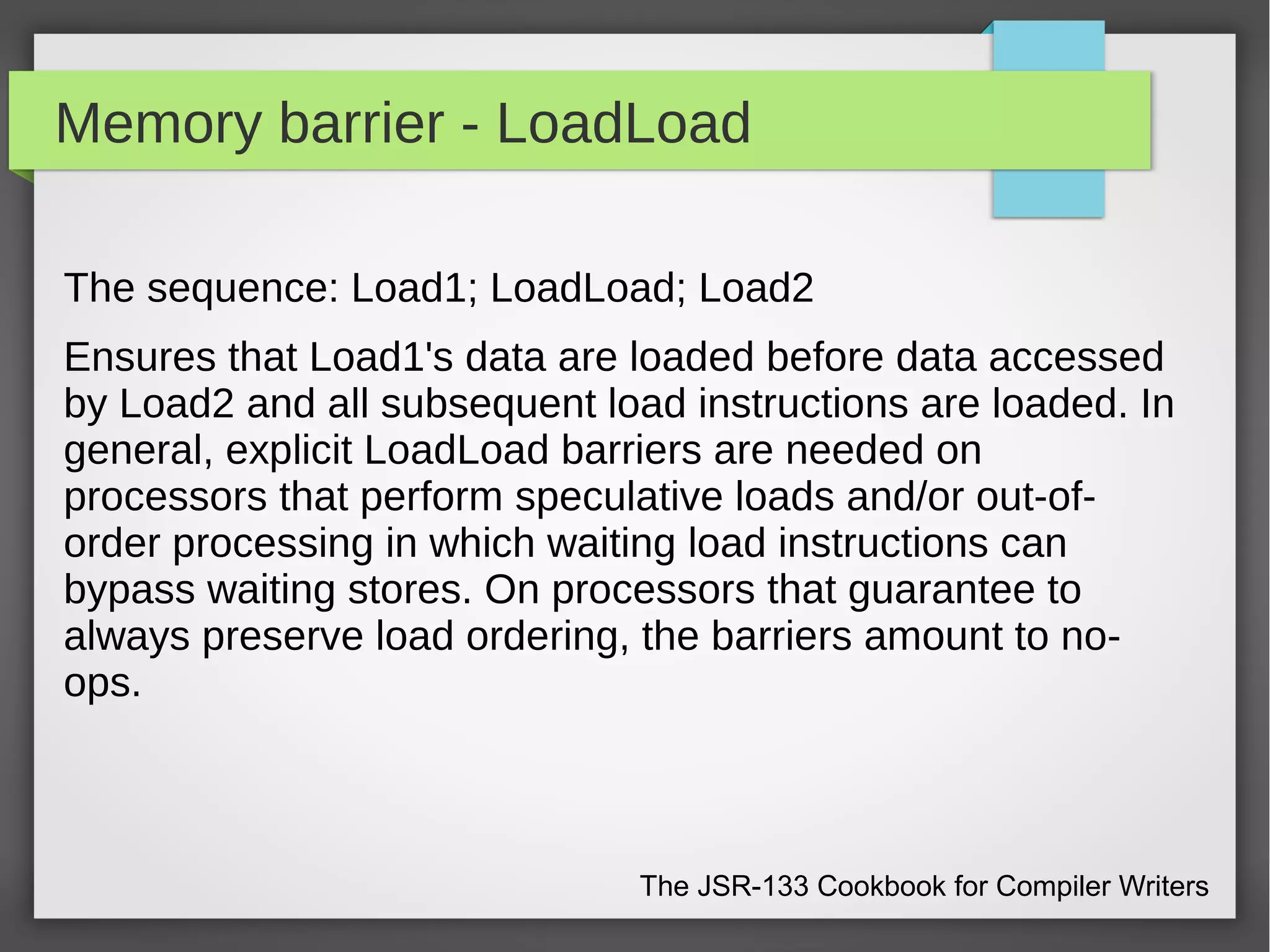 Memory barrier - LoadLoad

The sequence: Load1; LoadLoad; Load2

Ensures that Load1's data are loaded before data accessed by Load2 and all subsequent load instructions are loaded. In general, explicit LoadLoad barriers are needed on processors that perform speculative loads and/or out-of-order processing in which waiting load instructions can bypass waiting stores. On processors that guarantee to always preserve load ordering, the barriers amount to no-ops.

The JSR-133 Cookbook for Compiler Writers